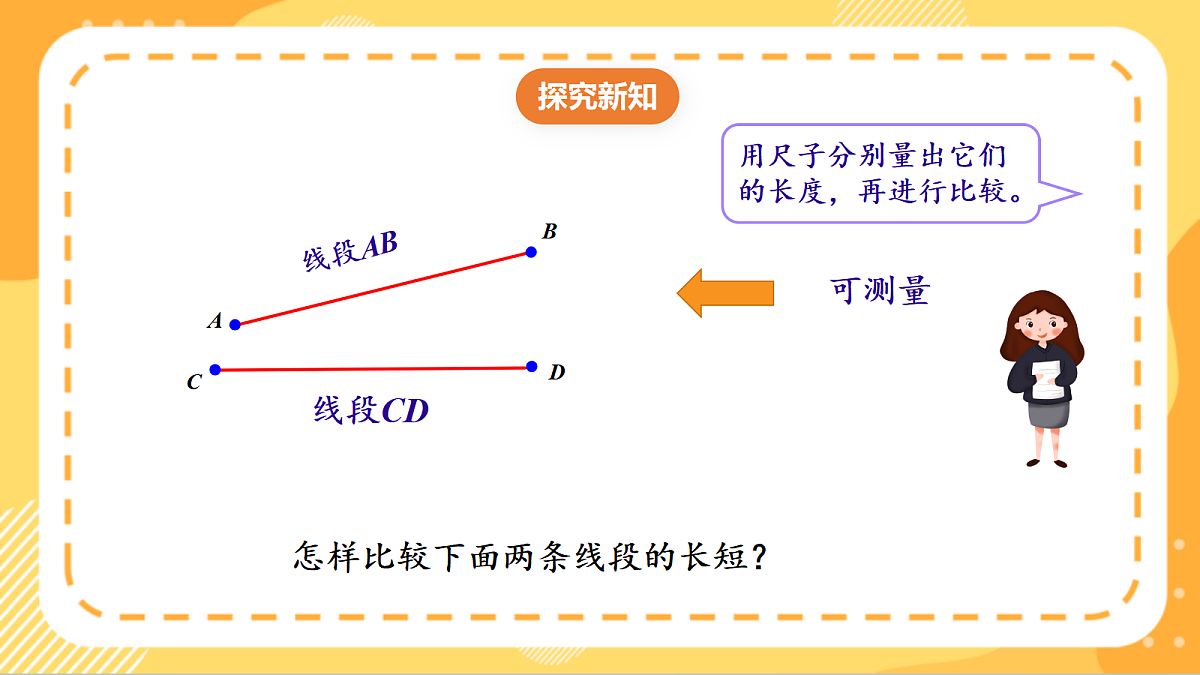 探究新知

用尺子分别量出它们的长度，再进行比较。

线段$AB$

$B$

$A$

可测量

$C$

$D$

线段$CD$

怎样比较下面两条线段的长短？